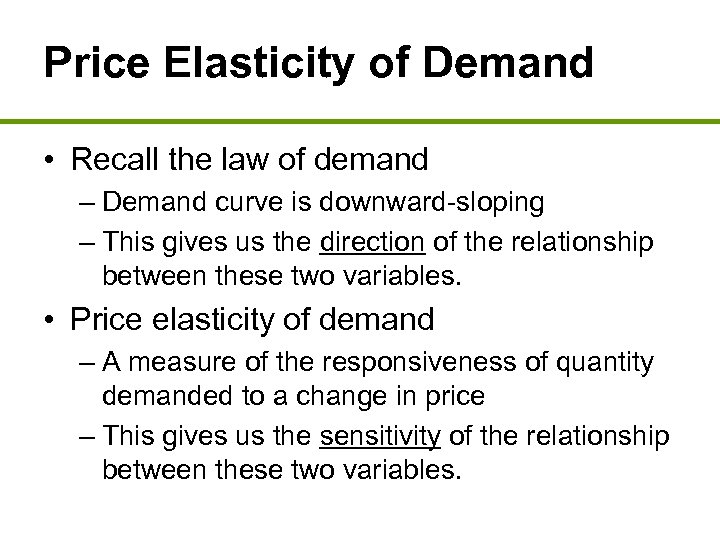 Price Elasticity of Demand

• Recall the law of demand
– Demand curve is downward-sloping
– This gives us the direction of the relationship between these two variables.

• Price elasticity of demand
– A measure of the responsiveness of quantity demanded to a change in price
– This gives us the sensitivity of the relationship between these two variables.